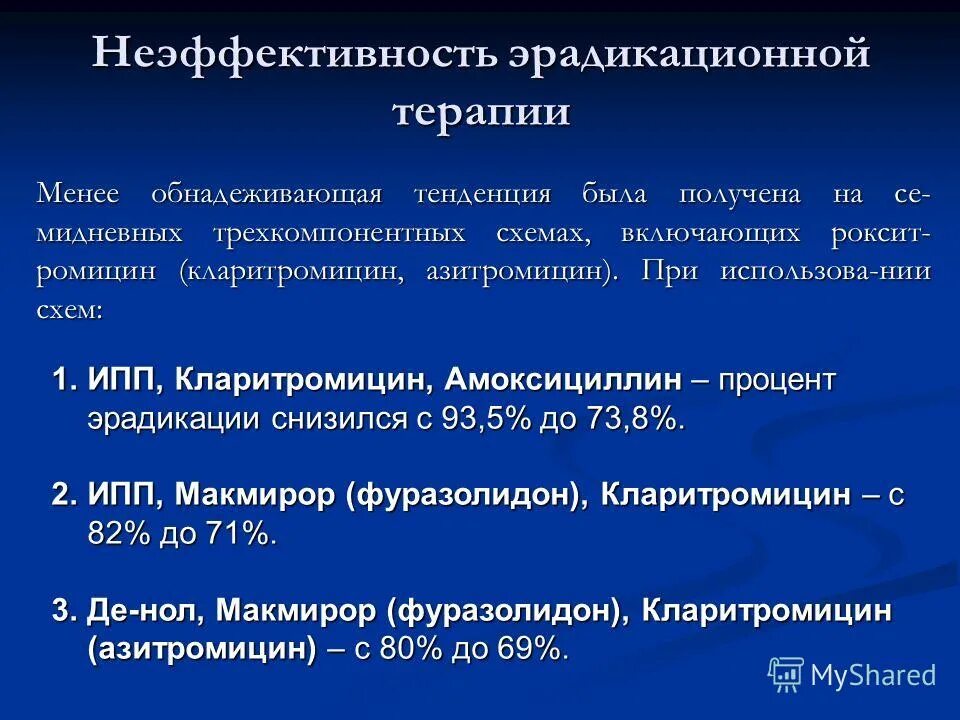 Неэффективность эрадикационной терапии

Менее обнадеживающая тенденция была получена на семидневных трехкомпонентных схемах, включающих рокситромицин (кларитромицин, азитромицин). При использова-нии схем:

1. ИПП, Кларитромицин, Амоксициллин – процент эрадикации снизился с 93,5% до 73,8%.

2. ИПП, Макмирор (фуразолидон), Кларитромицин – с 82% до 71%.

3. Де-нол, Макмирор (фуразолидон), Кларитромицин (азитромицин) – с 80% до 69%.

MyShared